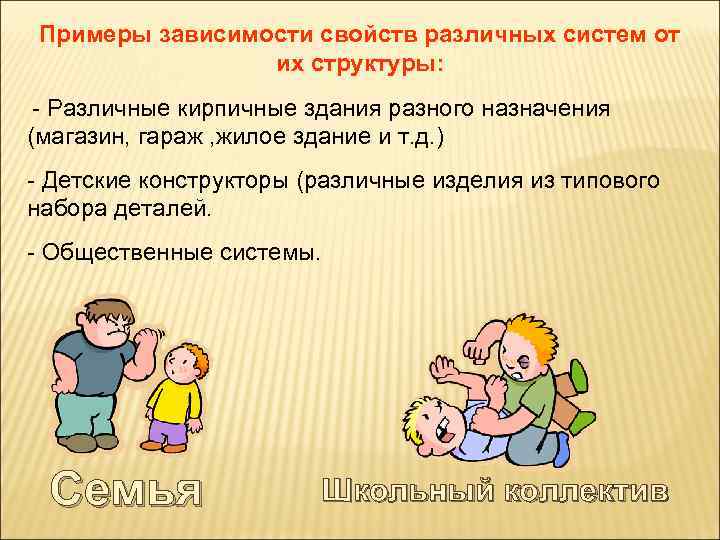 Примеры зависимости свойств различных систем от их структуры:

- Различные кирпичные здания разного назначения (магазин, гараж ,жилое здание и т.д.)

- Детские конструкторы (различные изделия из типового набора деталей.

- Общественные системы.

Семья

Школьный коллектив